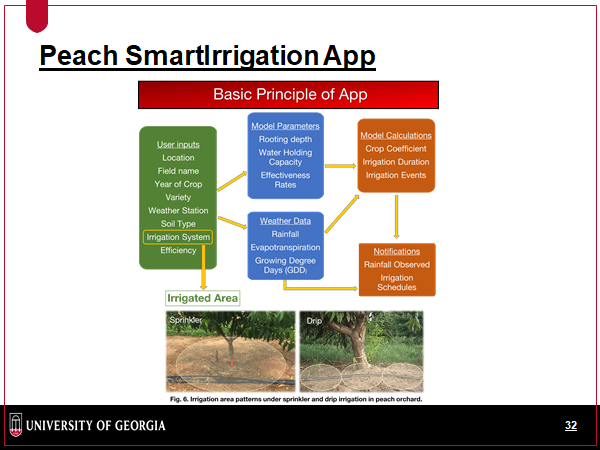 Peach SmartIrrigation App

Basic Principle of App

User inputs
Location
Field name
Year of Crop
Variety
Weather Station
Soil Type
Irrigation System
Efficiency

Model Parameters
Rooting depth
Water Holding Capacity
Effectiveness Rates

Weather Data
Rainfall
Evapotranspiration
Growing Degree Days (GDD)

Model Calculations
Crop Coefficient
Irrigation Duration
Irrigation Events

Notifications
Rainfall Observed
Irrigation Schedules

Irrigated Area

Sprinkler

Drip

Fig. 6. Irrigation area patterns under sprinkler and drip irrigation in peach orchard.

UNIVERSITY OF GEORGIA

32